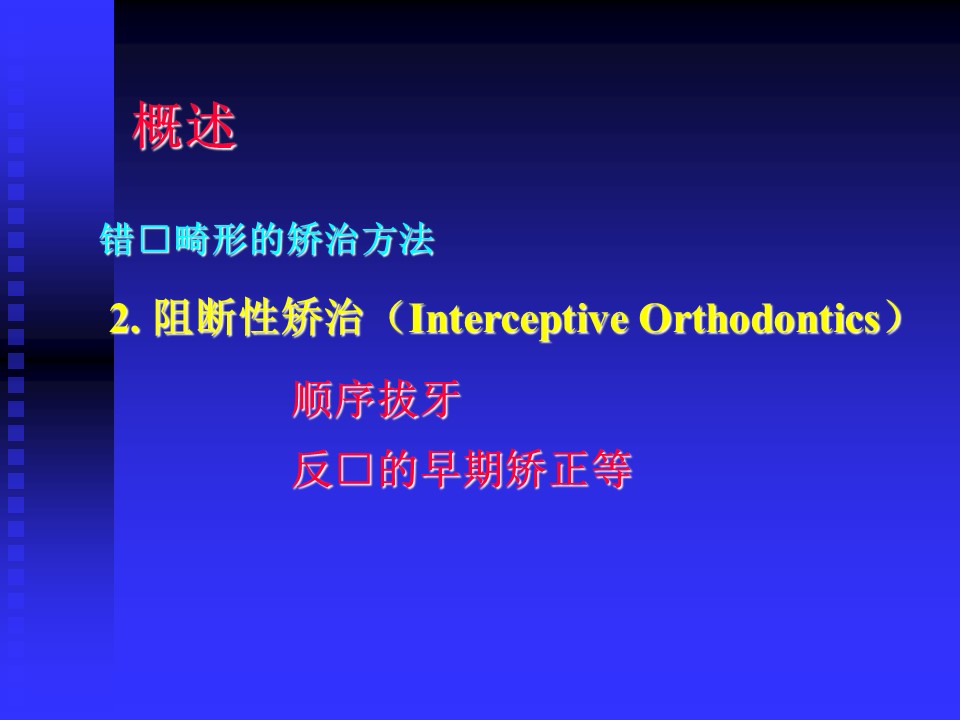 概述

错□畸形的矫治方法

2. 阻断性矫治（Interceptive Orthodontics）

顺序拔牙

反□的早期矫正等